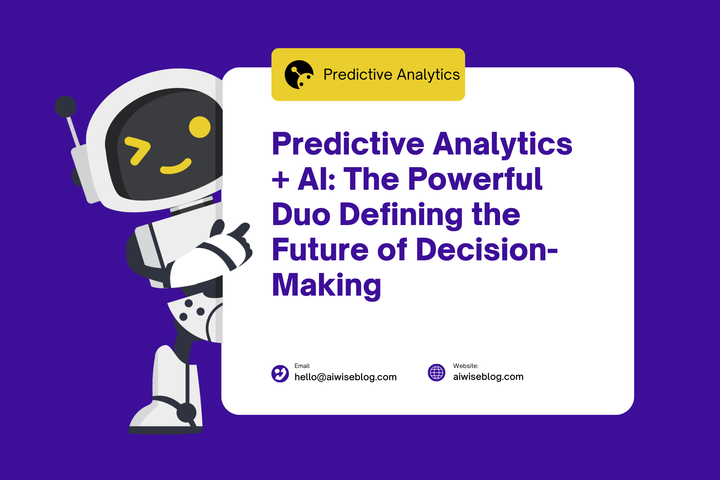 Predictive Analytics

Predictive Analytics + AI: The Powerful Duo Defining the Future of Decision-Making

Email
hello@aiwiseblog.com

Website:
aiwiseblog.com